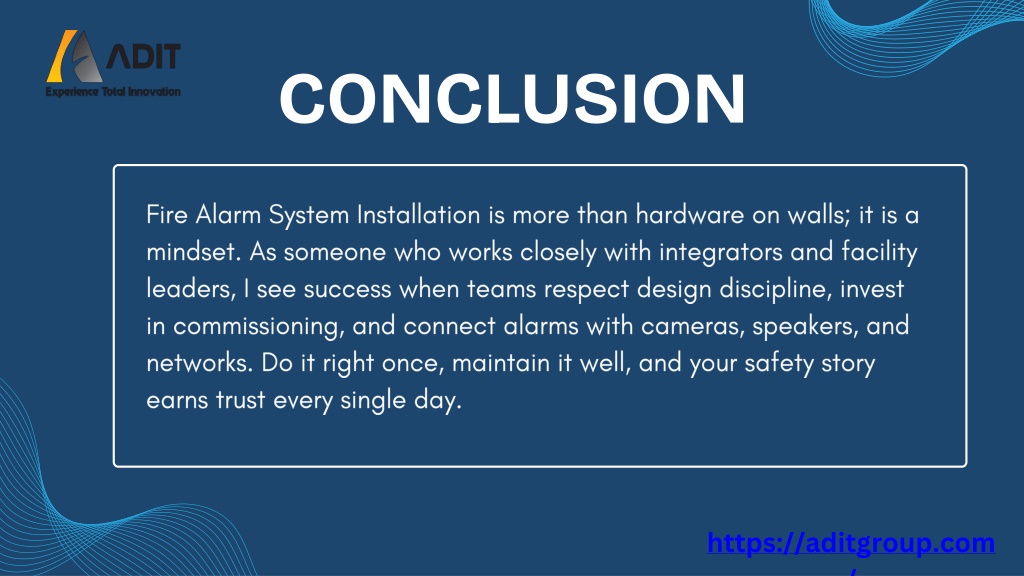 ADIT
Experience Total Innovation

CONCLUSION

Fire Alarm System Installation is more than hardware on walls; it is a mindset. As someone who works closely with integrators and facility leaders, I see success when teams respect design discipline, invest in commissioning, and connect alarms with cameras, speakers, and networks. Do it right once, maintain it well, and your safety story earns trust every single day.

https://aditgroup.com/